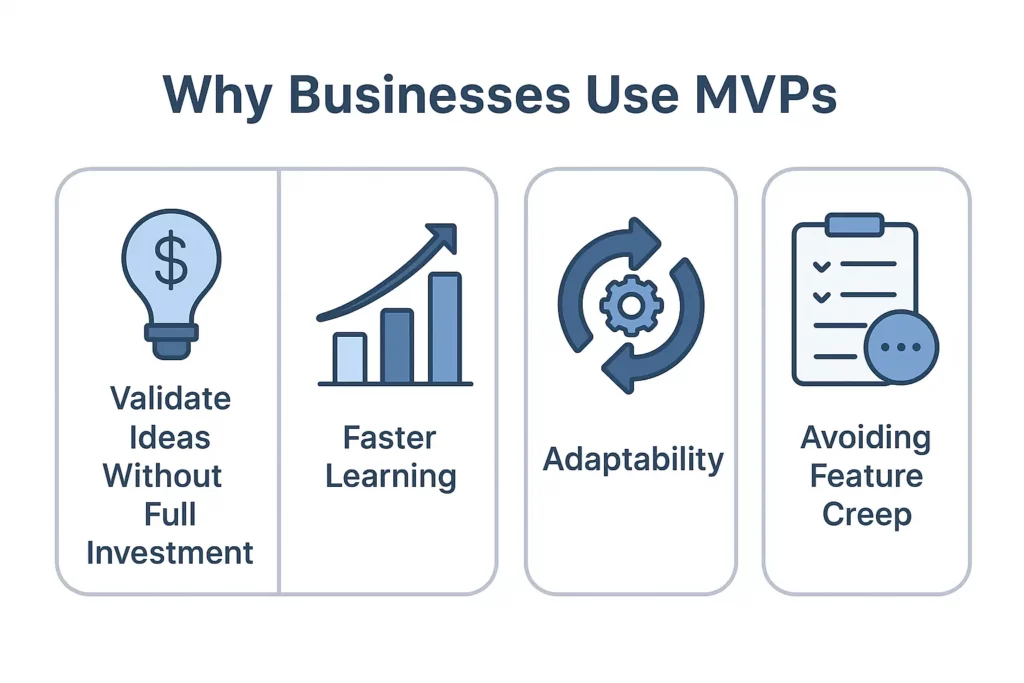 Why Businesses Use MVPs

$

Validate Ideas Without Full Investment

Faster Learning

Adaptability

Avoiding Feature Creep